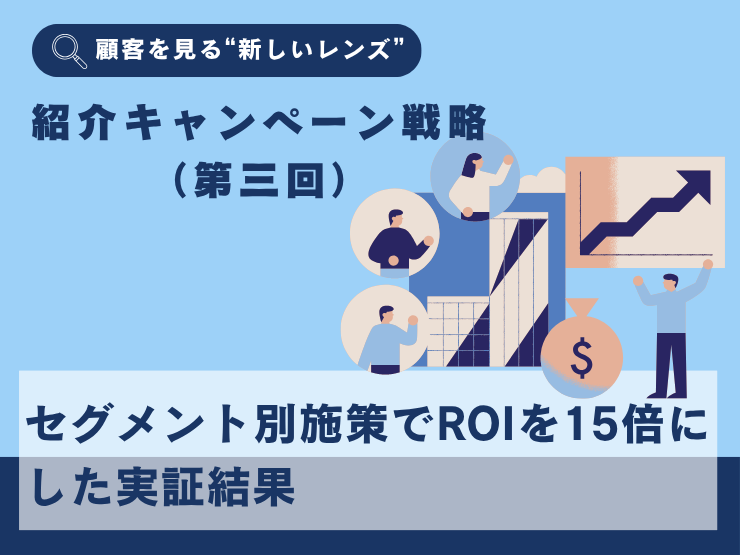 顧客を見る“新しいレンズ”

紹介キャンペーン戦略
（第三回）

$

セグメント別施策でROIを15倍にした実証結果